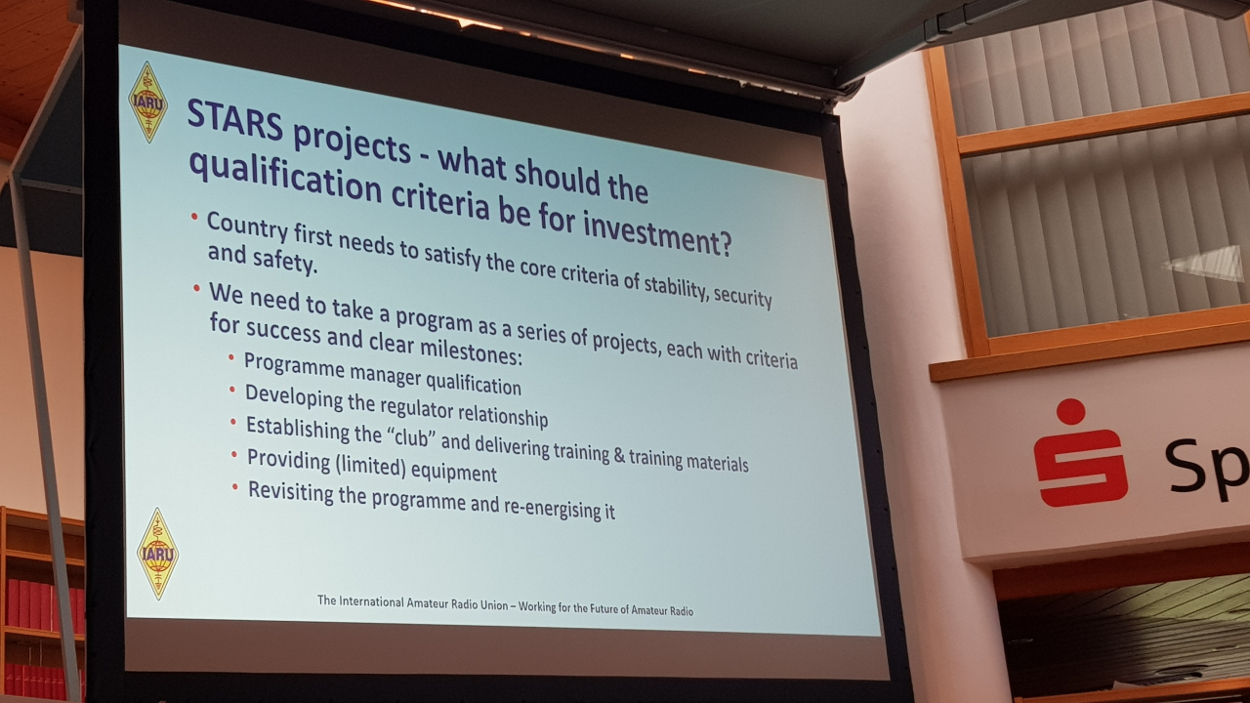 IARU

STARS projects - what should the qualification criteria be for investment?

• Country first needs to satisfy the core criteria of stability, security and safety.
• We need to take a program as a series of projects, each with criteria for success and clear milestones:
  • Programme manager qualification
  • Developing the regulator relationship
  • Establishing the "club" and delivering training & training materials
  • Providing (limited) equipment
  • Revisiting the programme and re-energising it

IARU

The International Amateur Radio Union – Working for the Future of Amateur Radio

Sp